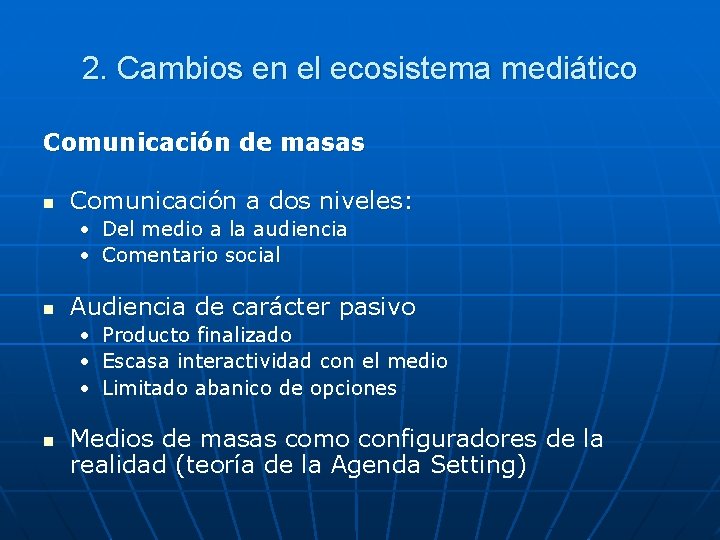 2. Cambios en el ecosistema mediático

Comunicación de masas

- Comunicación a dos niveles:
  - Del medio a la audiencia
  - Comentario social

- Audiencia de carácter pasivo
  - Producto finalizado
  - Escasa interactividad con el medio
  - Limitado abanico de opciones

- Medios de masas como configuradores de la realidad (teoría de la Agenda Setting)